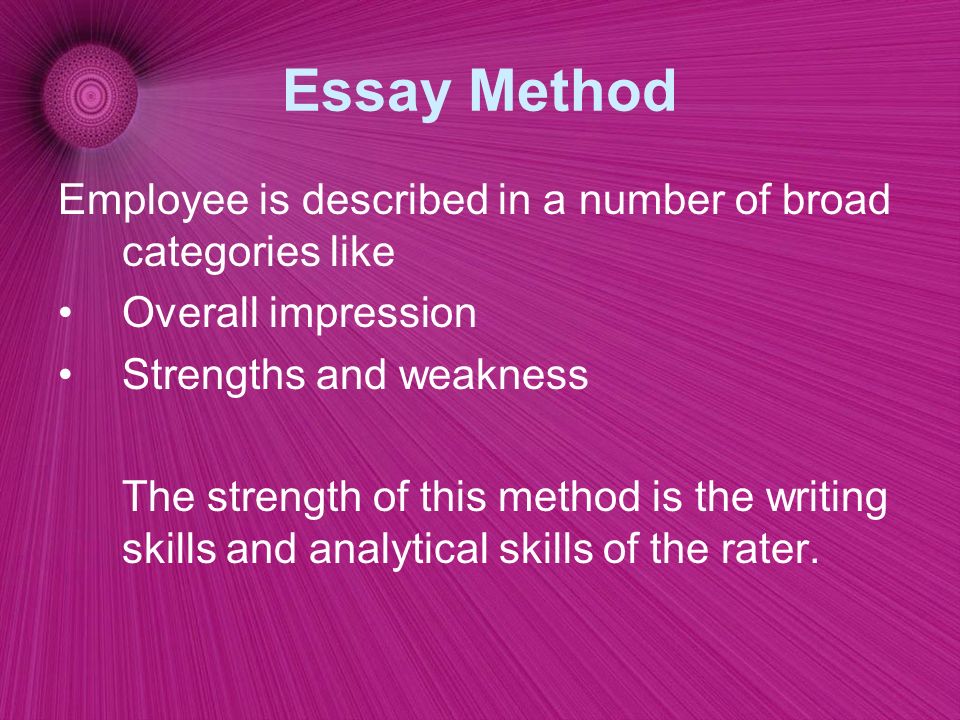 Essay Method

Employee is described in a number of broad categories like

• Overall impression
• Strengths and weakness

The strength of this method is the writing skills and analytical skills of the rater.